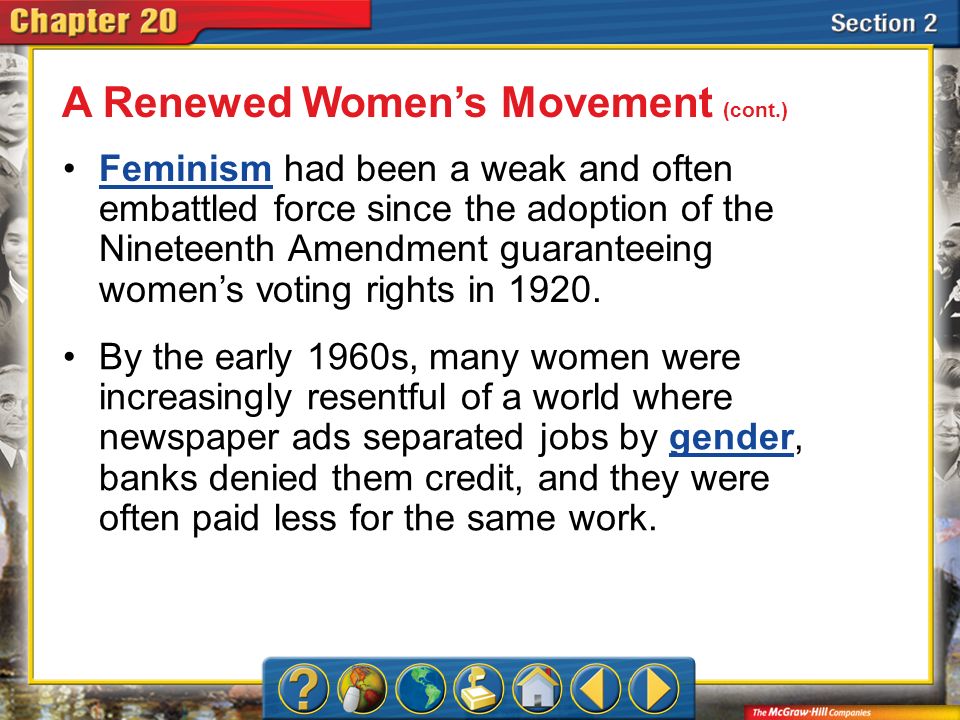 Chapter 20

Section 2

A Renewed Women's Movement (cont.)

• Feminism had been a weak and often embattled force since the adoption of the Nineteenth Amendment guaranteeing women's voting rights in 1920.

• By the early 1960s, many women were increasingly resentful of a world where newspaper ads separated jobs by gender, banks denied them credit, and they were often paid less for the same work.

?

The McGraw-Hill Companies